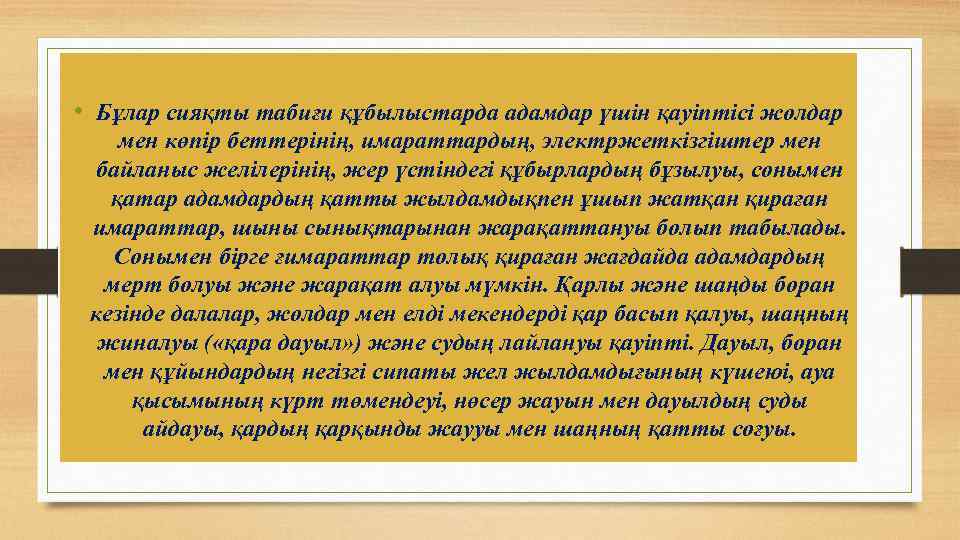 • Бұлар сияқты табиғи құбылыстарда адамдар үшін қауіптісі жолдар мен көпір беттерінің, имараттардың, электржеткізгіштер мен байланыс желілерінің, жер үстіндегі құбырлардың бұзылуы, сонымен қатар адамдардың қатты жылдамдықпен ұшып жатқан қираған имараттар, шыны сынықтарынан жарақаттануы болып табылады. Сонымен бірге ғимараттар толық қираған жағдайда адамдардың мерт болуы және жарақат алуы мүмкін. Қарлы және шаңды боран кезінде далалар, жолдар мен елді мекендерді қар басып қалуы, шаңның жиналуы («қара дауыл») және судың лайлануы қауіпті. Дауыл, боран мен құйындардың негізгі сипаты жел жылдамдығының күшеюі, ауа қысымының күрт төмендеуі, нөсер жауын мен дауылдың суды айдауы, қардың қарқынды жаууы мен шаңның қатты соғуы.